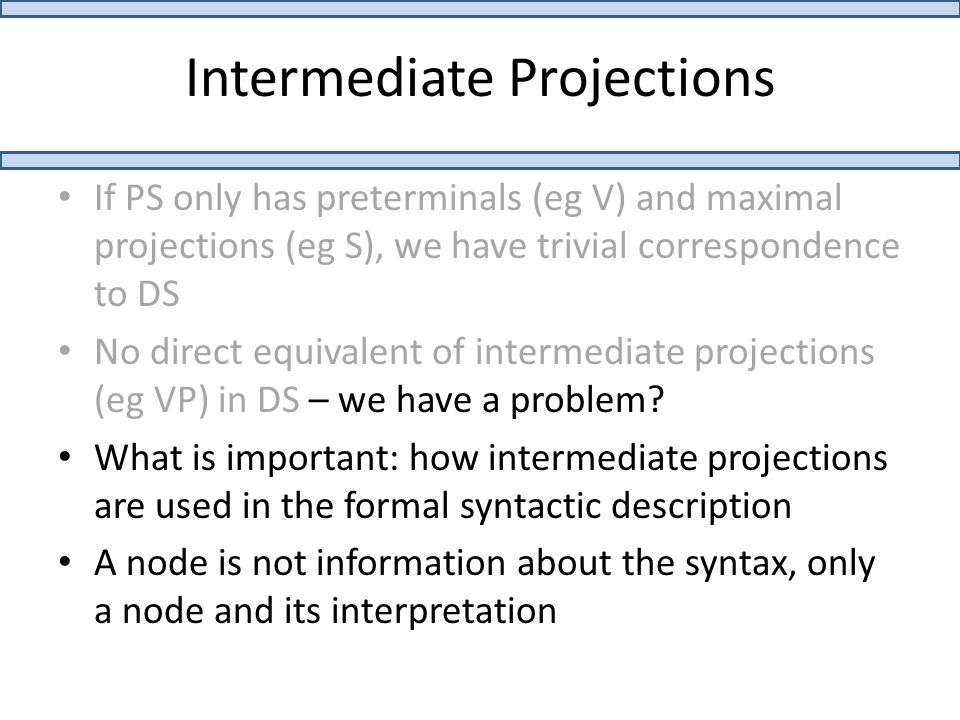 Intermediate Projections

• If PS only has preterminals (eg V) and maximal projections (eg S), we have trivial correspondence to DS

• No direct equivalent of intermediate projections (eg VP) in DS – we have a problem?

• What is important: how intermediate projections are used in the formal syntactic description

• A node is not information about the syntax, only a node and its interpretation